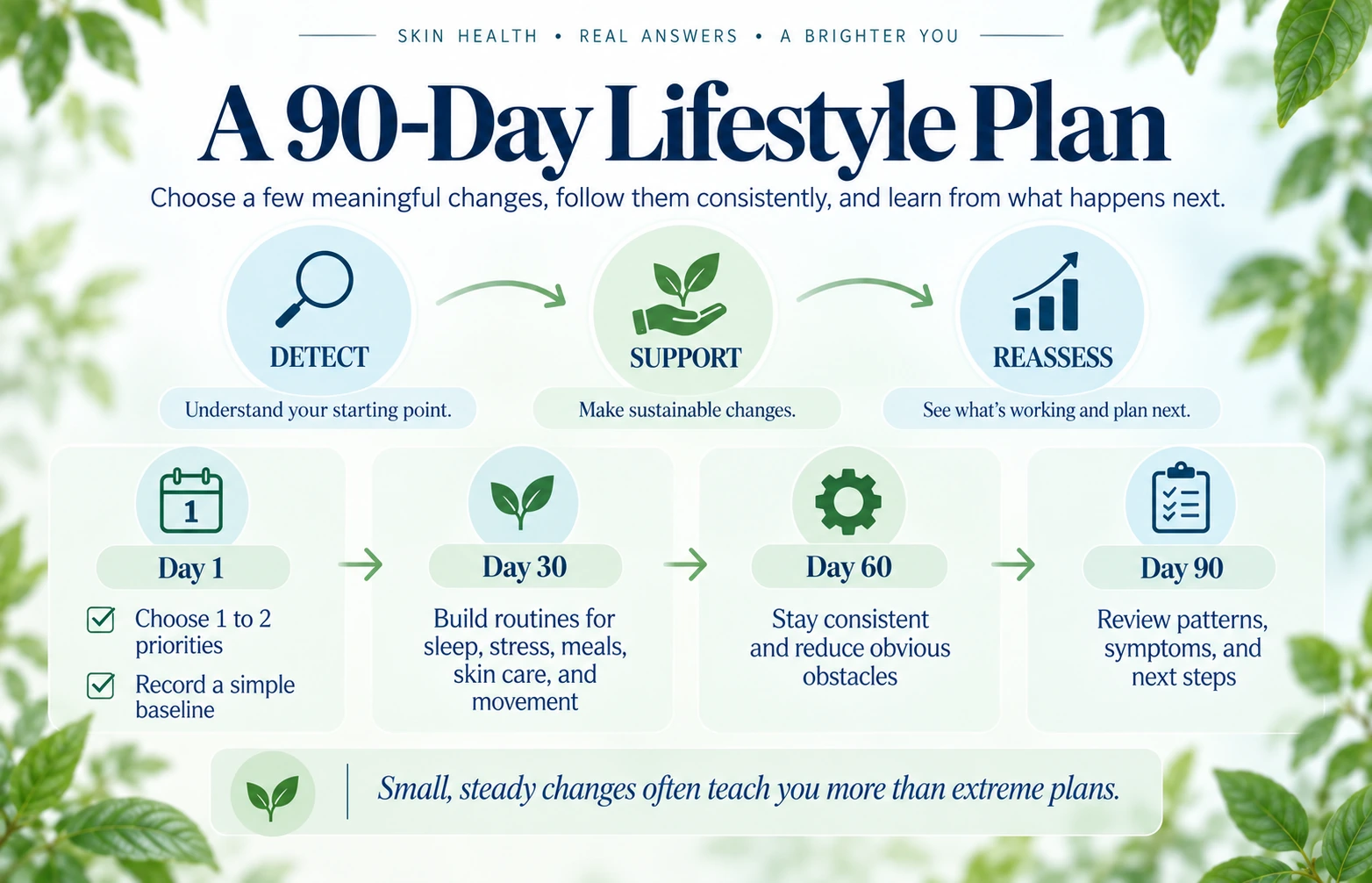 SKIN HEALTH • REAL ANSWERS • A BRIGHTER YOU

A 90-Day Lifestyle Plan

Choose a few meaningful changes, follow them consistently, and learn from what happens next.

DETECT
Understand your starting point.

SUPPORT
Make sustainable changes.

REASSESS
See what's working and plan next.

1

Day 1
Choose 1 to 2 priorities
Record a simple baseline

Day 30
Build routines for sleep, stress, meals, skin care, and movement

Day 60
Stay consistent and reduce obvious obstacles

Day 90
Review patterns, symptoms, and next steps

Small, steady changes often teach you more than extreme plans.